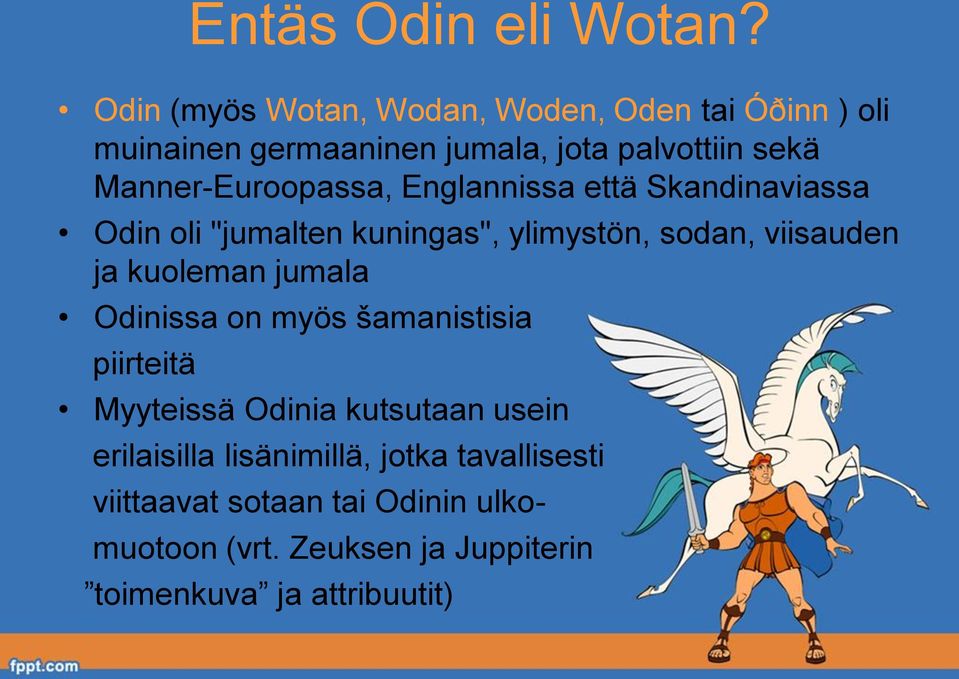 Entäs Odin eli Wotan?

• Odin (myös Wotan, Wodan, Woden, Oden tai Óðinn ) oli muinainen germaaninen jumala, jota palvottiin sekä Manner-Euroopassa, Englannissa että Skandinaviassa

• Odin oli "jumalten kuningas", ylimystön, sodan, viisauden ja kuoleman jumala

• Odinissa on myös šamanistisia piirteitä

• Myyteissä Odinia kutsutaan usein erilaisilla lisänimillä, jotka tavallisesti viittaavat sotaan tai Odinin ulkomuotoon (vrt. Zeuksen ja Juppiterin ”toimenkuva” ja attribuutit)

fppt.com